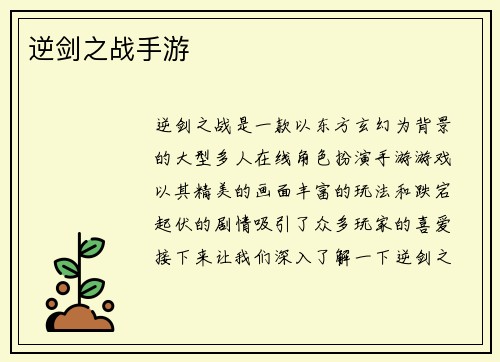 逆剑之战手游

逆剑之战是一款以东方玄幻为背景的大型多人在线角色扮演手游游戏以其精美的画面丰富的玩法和跌宕起伏的剧情吸引了众多玩家的喜爱接下来让我们深入了解一下逆剑之